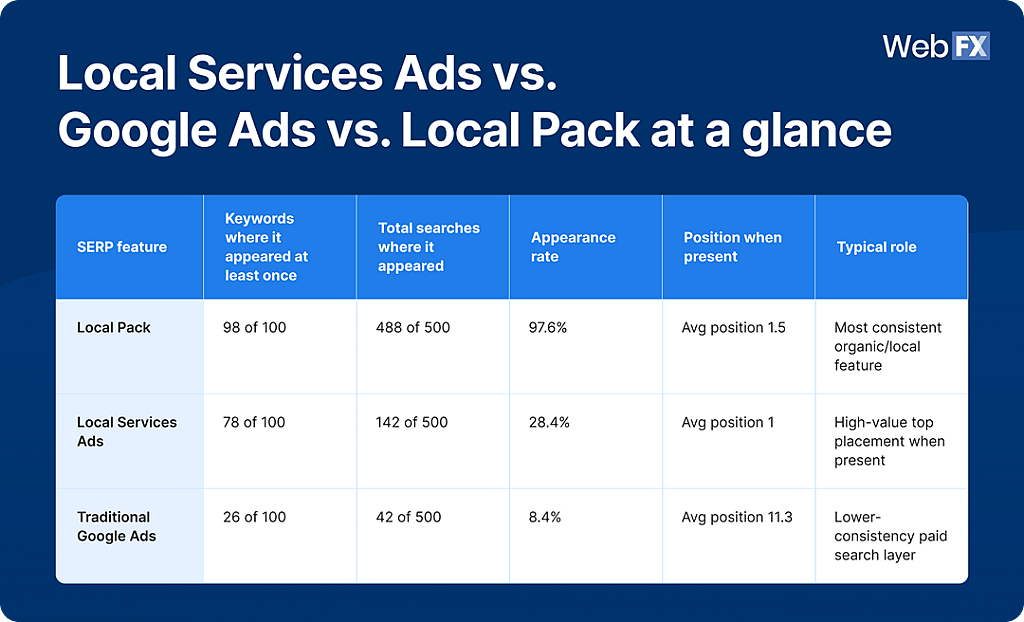 WebFX

Local Services Ads vs. Google Ads vs. Local Pack at a glance

| SERP feature | Keywords where it appeared at least once | Total searches where it appeared | Appearance rate | Position when present | Typical role |
|---|---|---|---|---|---|
| Local Pack | 98 of 100 | 488 of 500 | 97.6% | Avg position 1.5 | Most consistent organic/local feature |
| Local Services Ads | 78 of 100 | 142 of 500 | 28.4% | Avg position 1 | High-value top placement when present |
| Traditional Google Ads | 26 of 100 | 42 of 500 | 8.4% | Avg position 11.3 | Lower-consistency paid search layer |